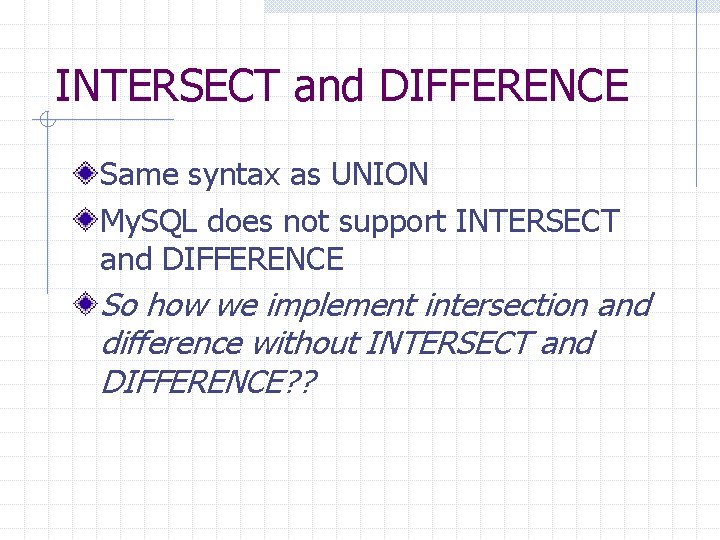 INTERSECT and DIFFERENCE

Same syntax as UNION

MySQL does not support INTERSECT and DIFFERENCE

So how we implement intersection and difference without INTERSECT and DIFFERENCE??